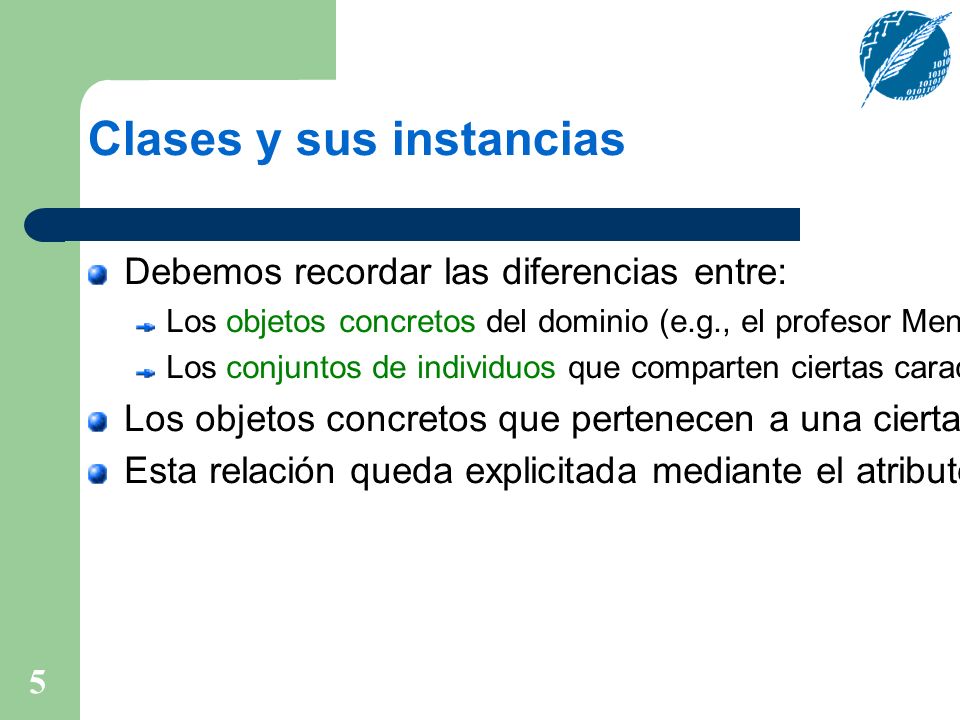 Clases y sus instancias

Debemos recordar las diferencias entre:

Los objetos concretos del dominio (e.g., el profesor Men

Los conjuntos de individuos que comparten ciertas carac

Los objetos concretos que pertenecen a una cierta

Esta relación queda explicitada mediante el atribut

5